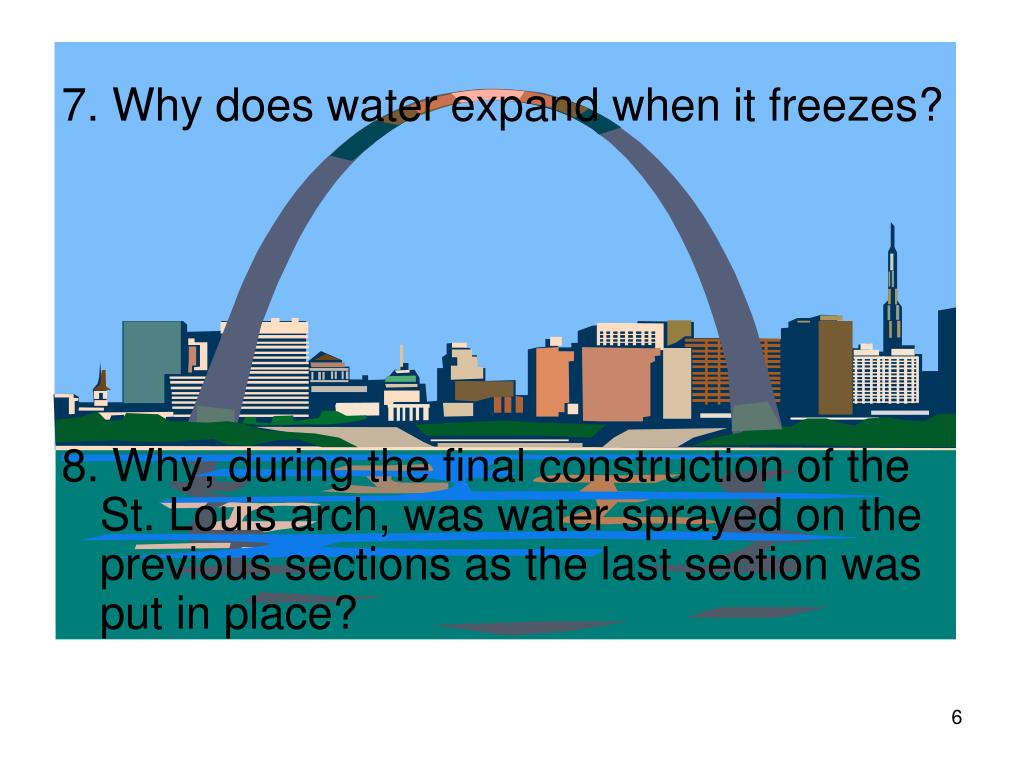 7. Why does water expand when it freezes?

8. Why, during the final construction of the St. Louis arch, was water sprayed on the previous sections as the last section was put in place?

6